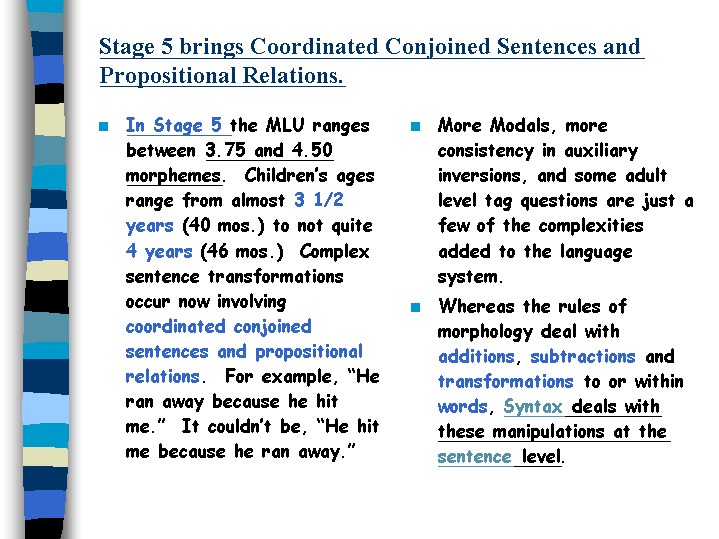 Stage 5 brings Coordinated Conjoined Sentences and Propositional Relations.

In Stage 5 the MLU ranges between 3.75 and 4.50 morphemes. Children's ages range from almost 3 1/2 years (40 mos.) to not quite 4 years (46 mos.) Complex sentence transformations occur now involving coordinated conjoined sentences and propositional relations. For example, "He ran away because he hit me." It couldn't be, "He hit me because he ran away."

More Modals, more consistency in auxiliary inversions, and some adult level tag questions are just a few of the complexities added to the language system.

Whereas the rules of morphology deal with additions, subtractions and transformations to or within words, Syntax deals with these manipulations at the sentence level.